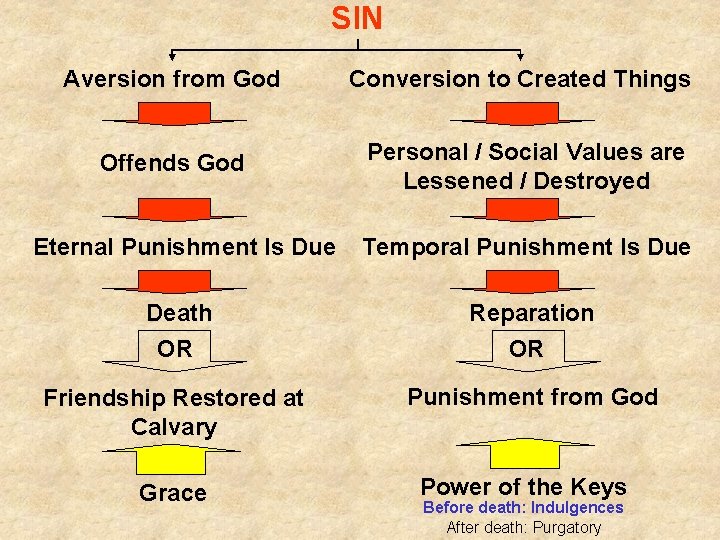 SIN

Aversion from God

Offends God

Eternal Punishment Is Due

Death

OR

Friendship Restored at Calvary

Grace

Conversion to Created Things

Personal / Social Values are Lessened / Destroyed

Temporal Punishment Is Due

Reparation

OR

Punishment from God

Power of the Keys

Before death: Indulgences

After death: Purgatory